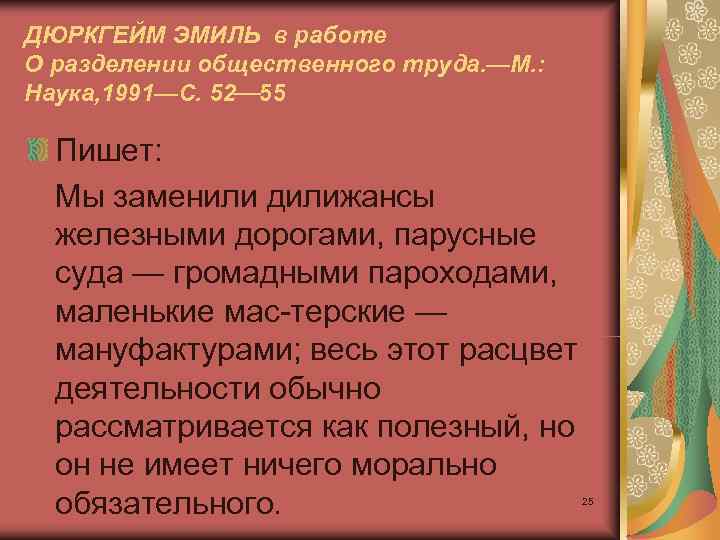 ДЮРКГЕЙМ ЭМИЛЬ в работе О разделении общественного труда.—М.: Наука,1991—С. 52—55

Пишет:

Мы заменили дилижансы железными дорогами, парусные суда — громадными пароходами, маленькие мас-терские — мануфактурами; весь этот расцвет деятельности обычно рассматривается как полезный, но он не имеет ничего морально обязательного.

25